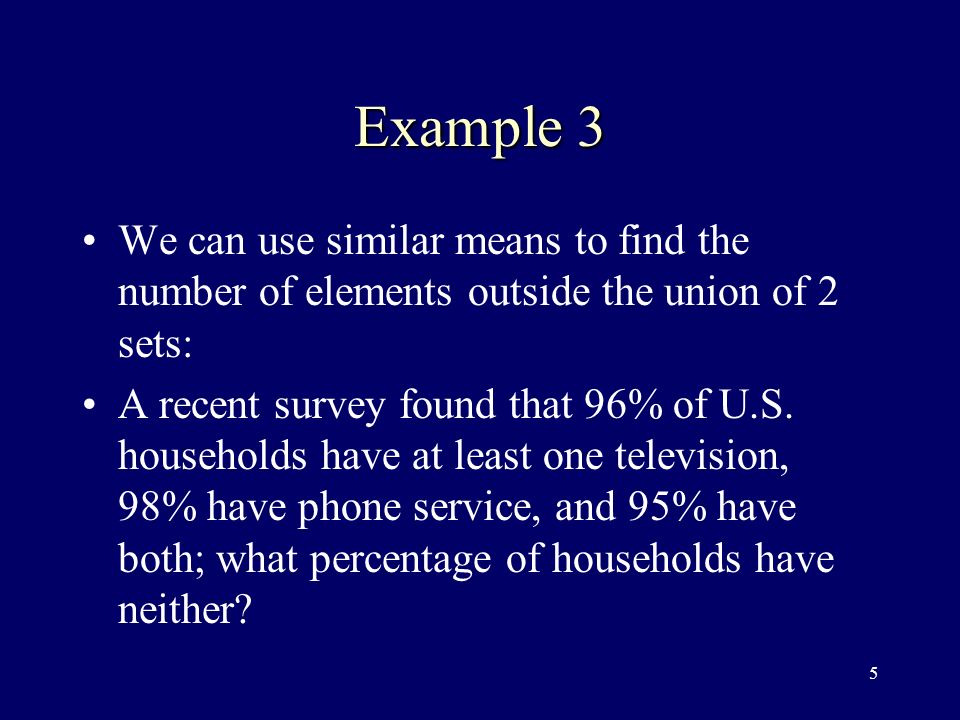 Example 3

• We can use similar means to find the number of elements outside the union of 2 sets:

• A recent survey found that 96% of U.S. households have at least one television, 98% have phone service, and 95% have both; what percentage of households have neither?

5